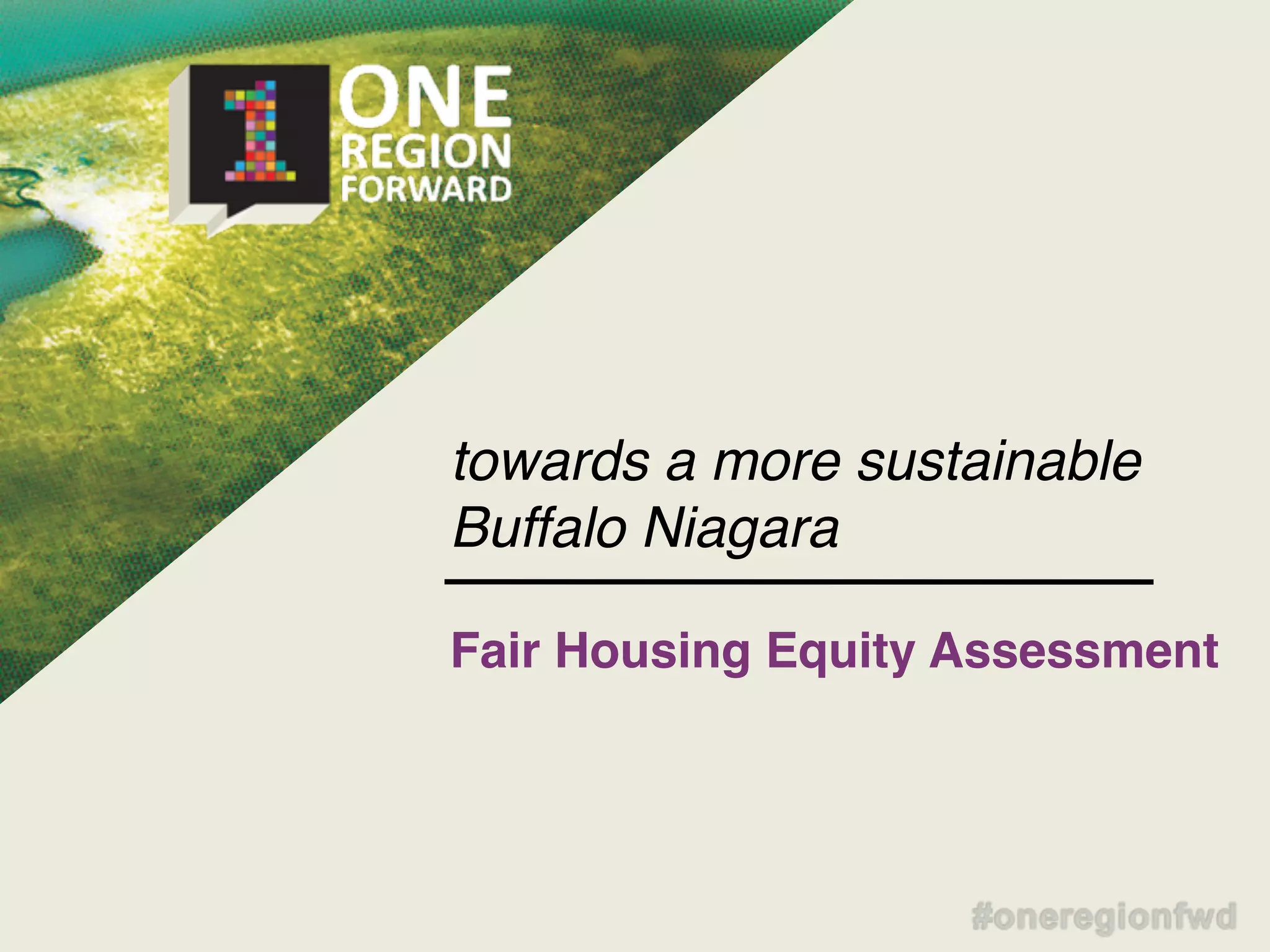 1 ONE REGION FORWARD

towards a more sustainable Buffalo Niagara

Fair Housing Equity Assessment

#oneregionfwd